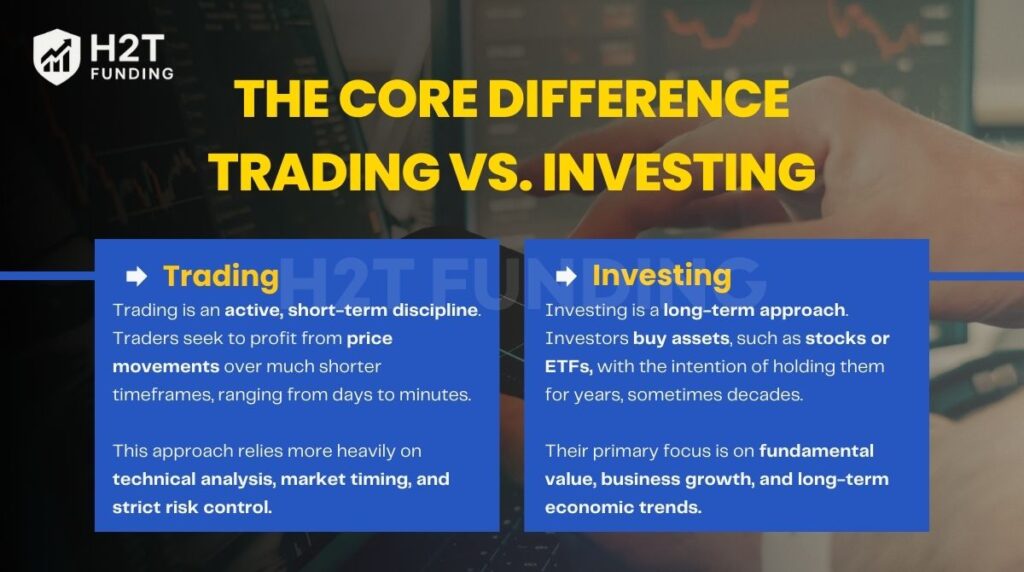 H2T FUNDING

THE CORE DIFFERENCE TRADING VS. INVESTING

H2T FUNDING

Trading

Trading is an active, short-term discipline. Traders seek to profit from price movements over much shorter timeframes, ranging from days to minutes.

This approach relies more heavily on technical analysis, market timing, and strict risk control.

Investing

Investing is a long-term approach. Investors buy assets, such as stocks or ETFs, with the intention of holding them for years, sometimes decades.

Their primary focus is on fundamental value, business growth, and long-term economic trends.